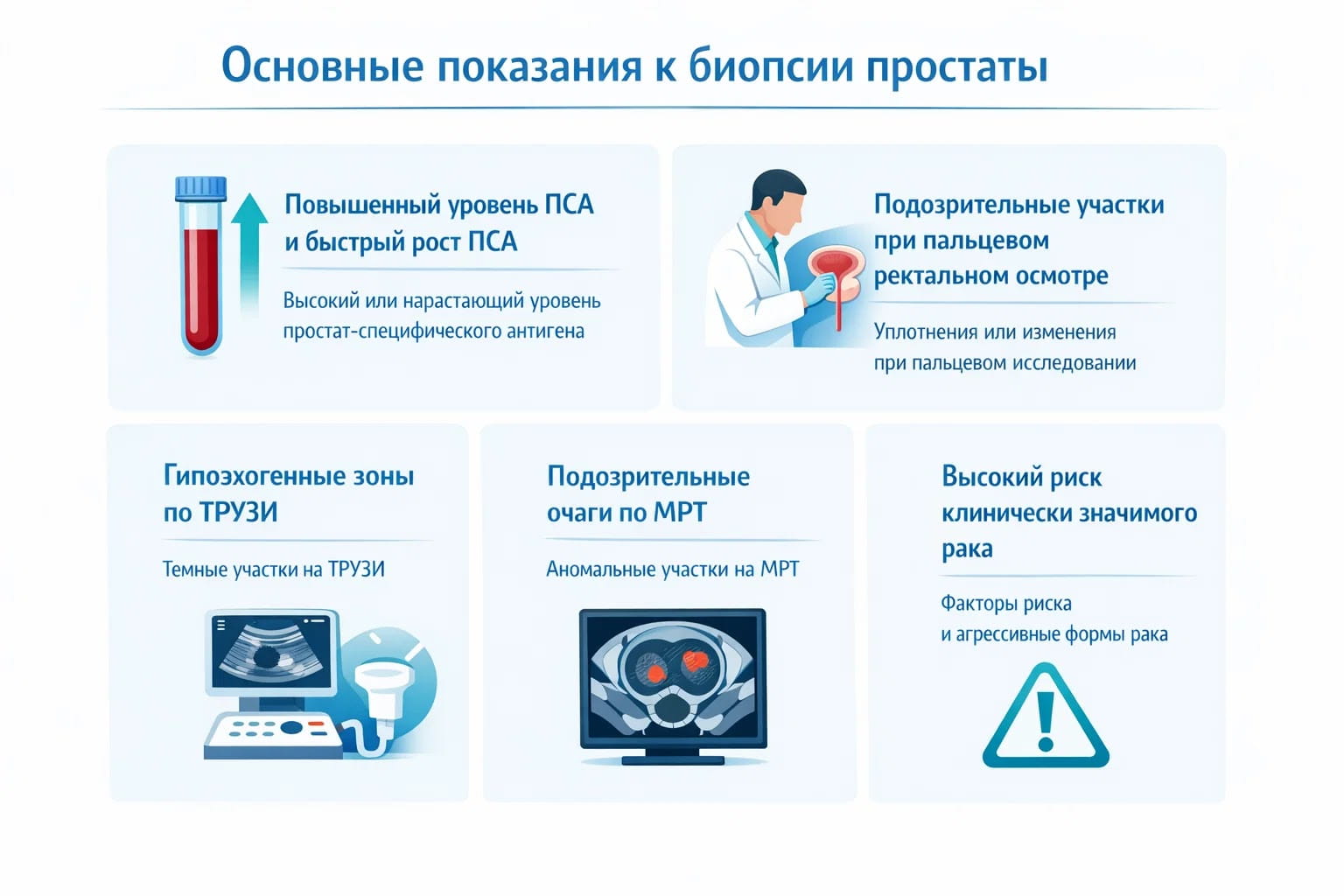 Основные показания к биопсии простаты

Повышенный уровень ПСА и быстрый рост ПСА

Высокий или нарастающий уровень простат-специфического антигена

Подозрительные участки при пальцевом ректальном осмотре

Уплотнения или изменения при пальцевом исследовании

Гипоэхогенные зоны по ТРУЗИ

Темные участки на ТРУЗИ

Подозрительные очаги по МРТ

Аномальные участки на МРТ

Высокий риск клинически значимого рака

Факторы риска и агрессивные формы рака